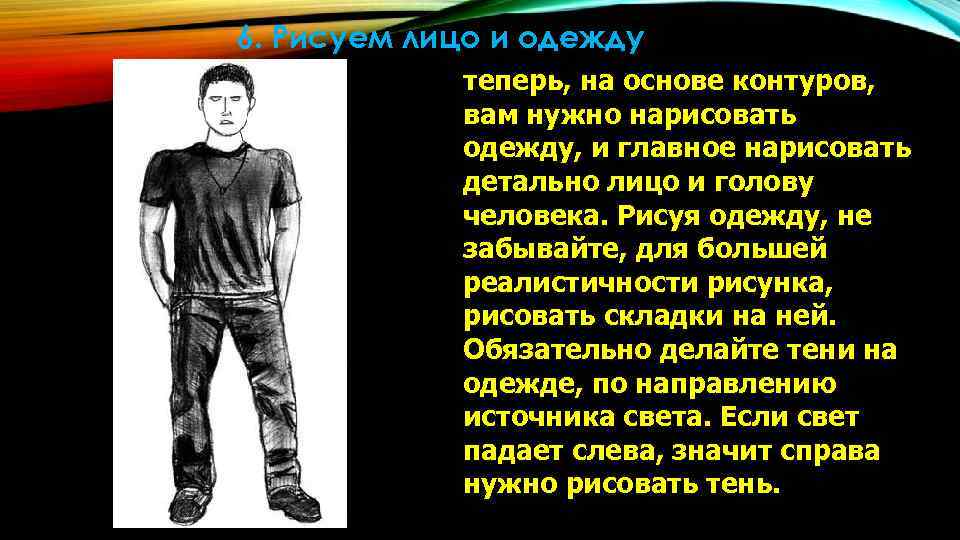 6. Рисуем лицо и одежду

теперь, на основе контуров, вам нужно нарисовать одежду, и главное нарисовать детально лицо и голову человека. Рисуя одежду, не забывайте, для большей реалистичности рисунка, рисовать складки на ней. Обязательно делайте тени на одежде, по направлению источника света. Если свет падает слева, значит справа нужно рисовать тень.